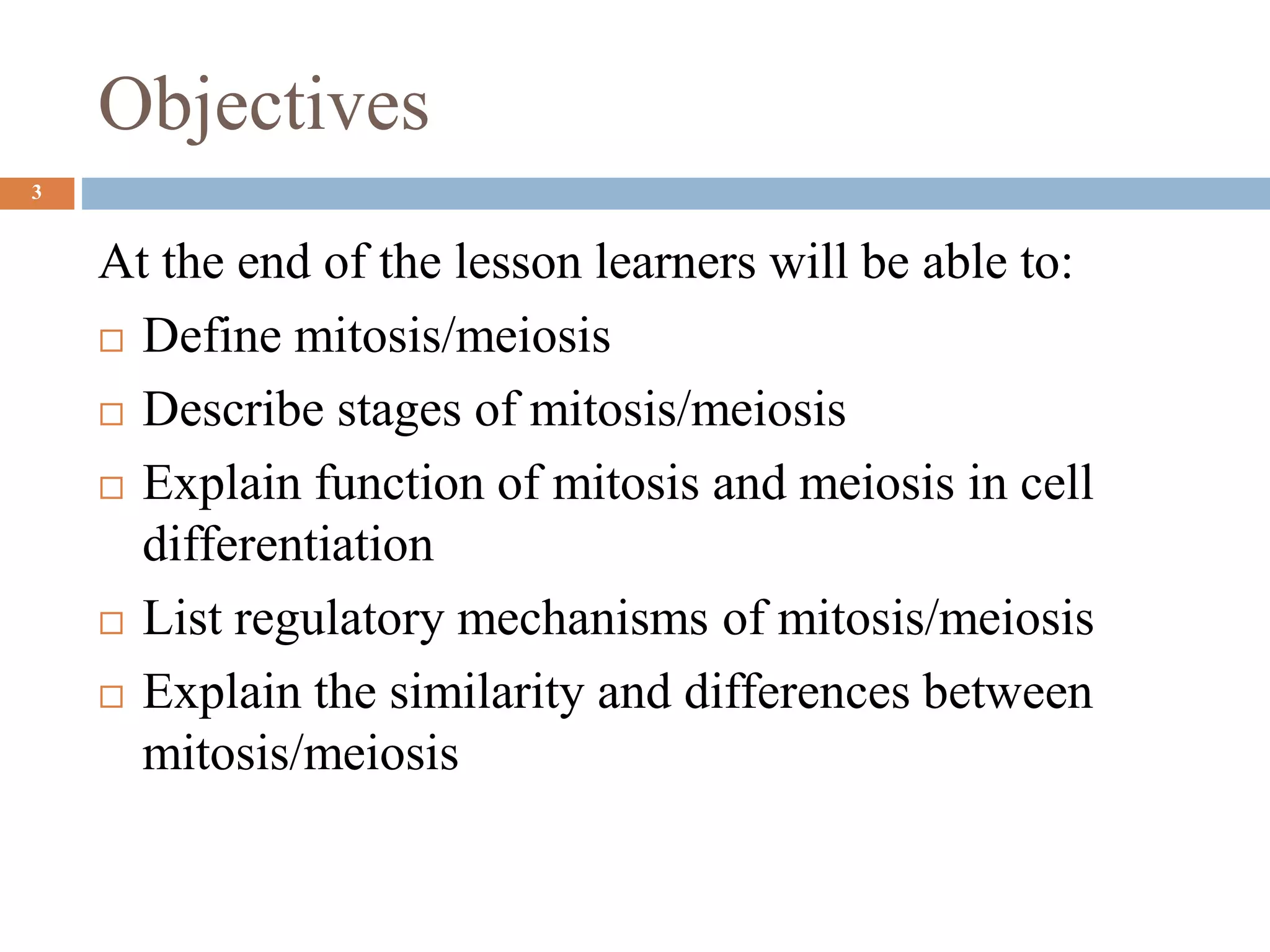 Objectives

3

At the end of the lesson learners will be able to:

□ Define mitosis/meiosis
□ Describe stages of mitosis/meiosis
□ Explain function of mitosis and meiosis in cell differentiation
□ List regulatory mechanisms of mitosis/meiosis
□ Explain the similarity and differences between mitosis/meiosis